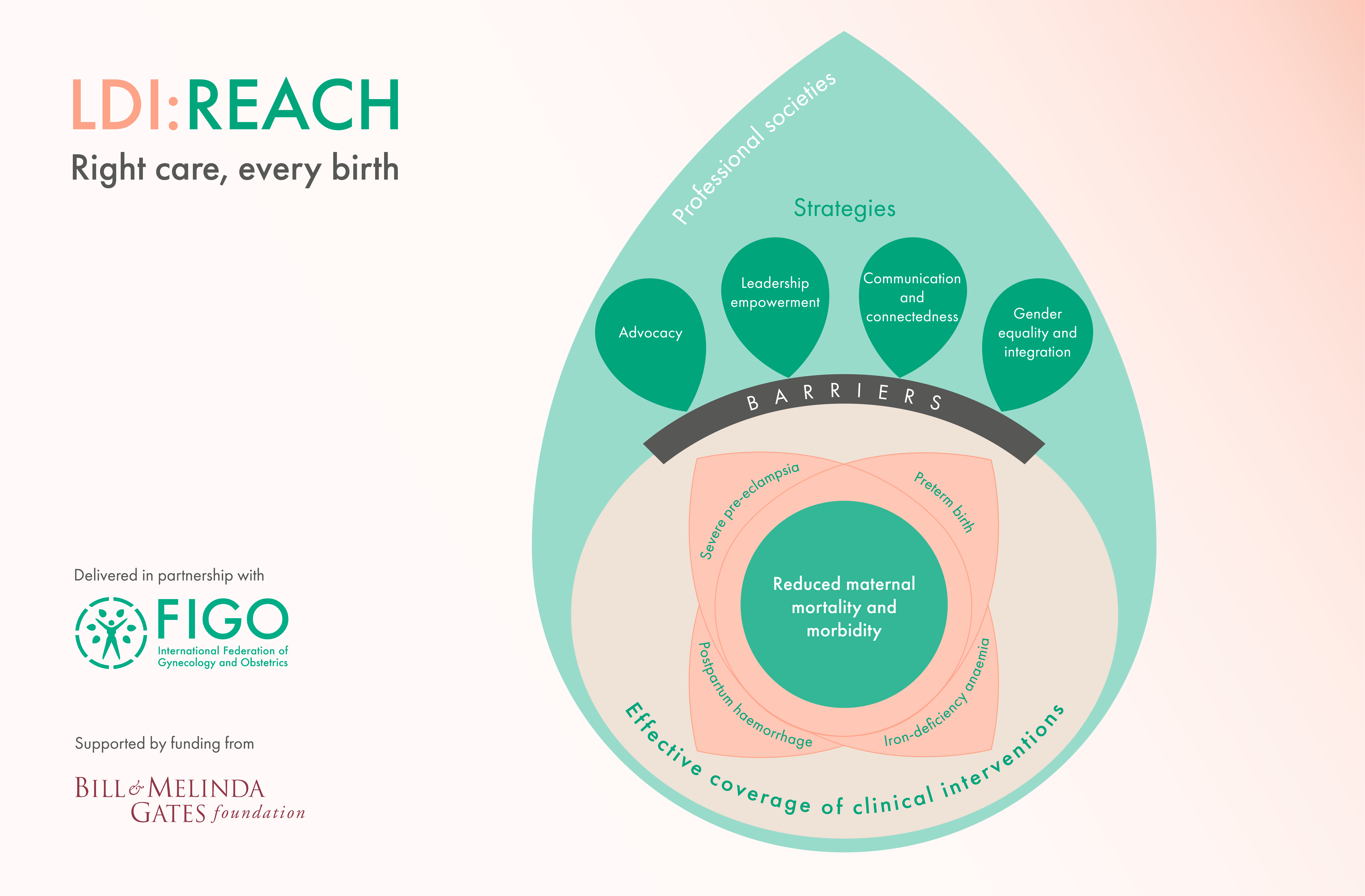 LDI:REACH

Right care, every birth

Delivered in partnership with

FIGO
International Federation of Gynecology and Obstetrics

Supported by funding from

BILL & MELINDA GATES foundation

Professional societies

Strategies

Advocacy

Leadership empowerment

Communication and connectedness

Gender equality and integration

BARRIERS

Severe pre-eclampsia

Preterm birth

Reduced maternal mortality and morbidity

Postpartum haemorrhage

Iron-deficiency anaemia

Effective coverage of clinical interventions